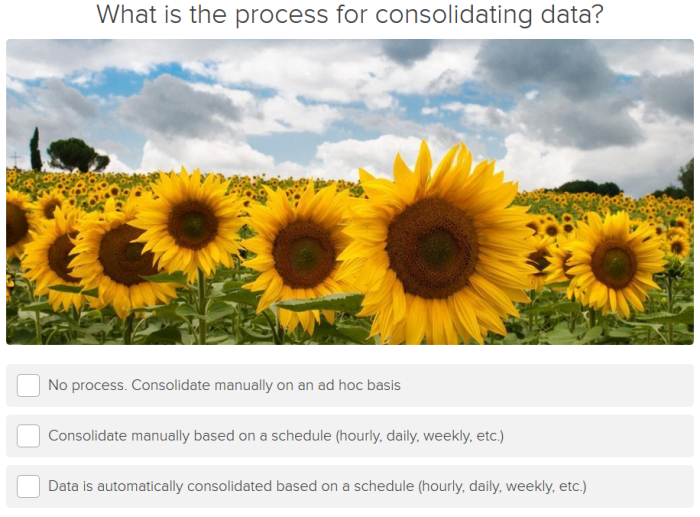 What is the process for consolidating data?

No process. Consolidate manually on an ad hoc basis

Consolidate manually based on a schedule (hourly, daily, weekly, etc.)

Data is automatically consolidated based on a schedule (hourly, daily, weekly, etc.)